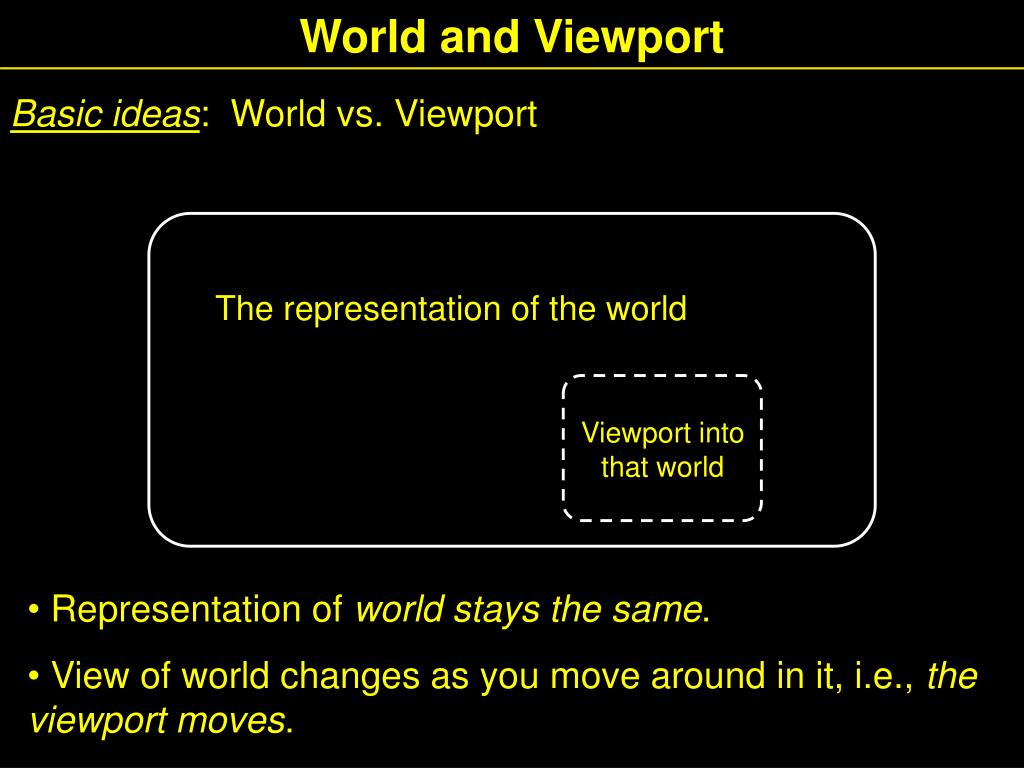 World and Viewport

Basic ideas: World vs. Viewport

The representation of the world

Viewport into that world

• Representation of world stays the same.

• View of world changes as you move around in it, i.e., the viewport moves.